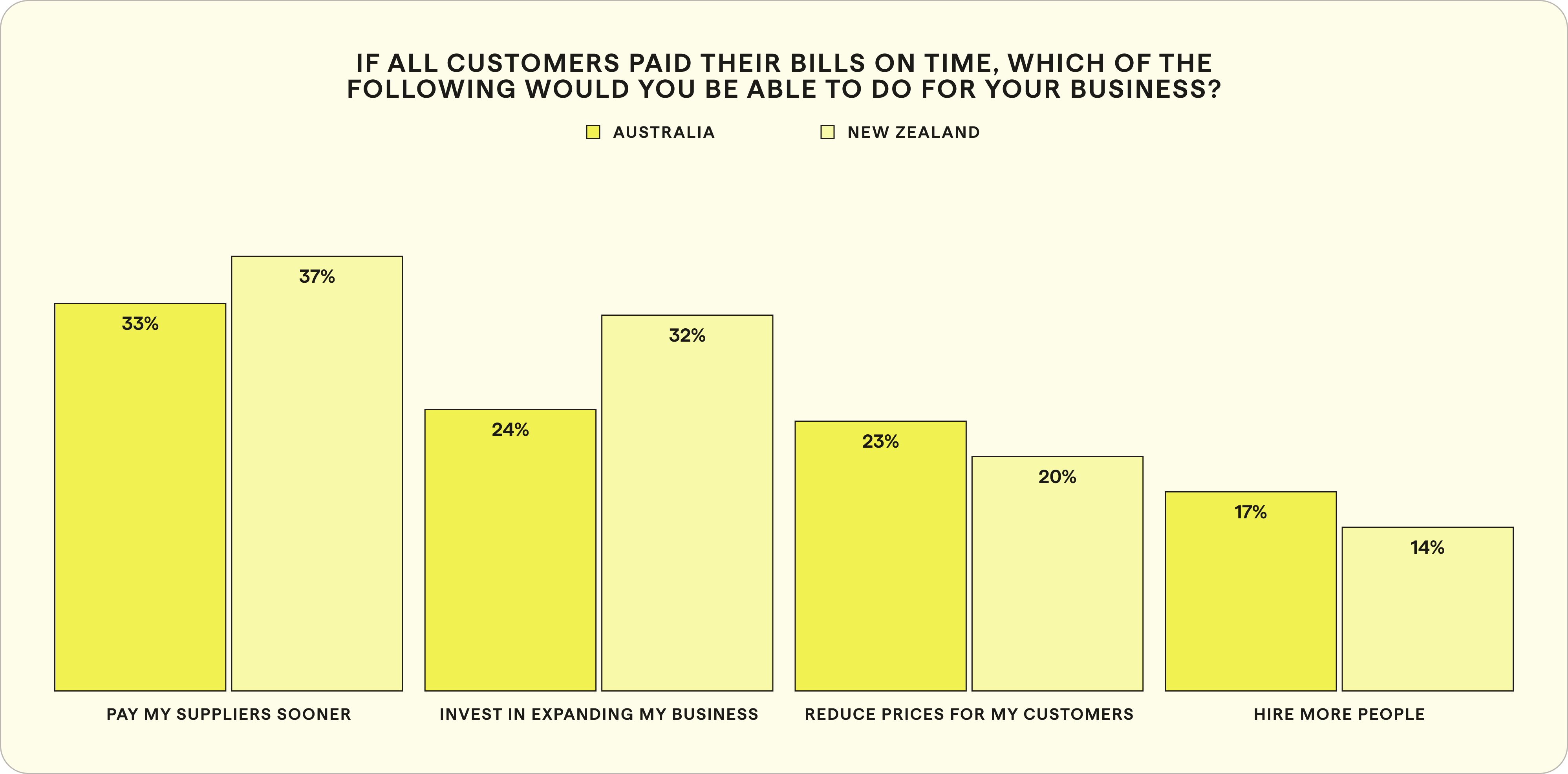 IF ALL CUSTOMERS PAID THEIR BILLS ON TIME, WHICH OF THE FOLLOWING WOULD YOU BE ABLE TO DO FOR YOUR BUSINESS?

AUSTRALIA
NEW ZEALAND

33%
37%
24%
32%
23%
20%
17%
14%

PAY MY SUPPLIERS SOONER
INVEST IN EXPANDING MY BUSINESS
REDUCE PRICES FOR MY CUSTOMERS
HIRE MORE PEOPLE